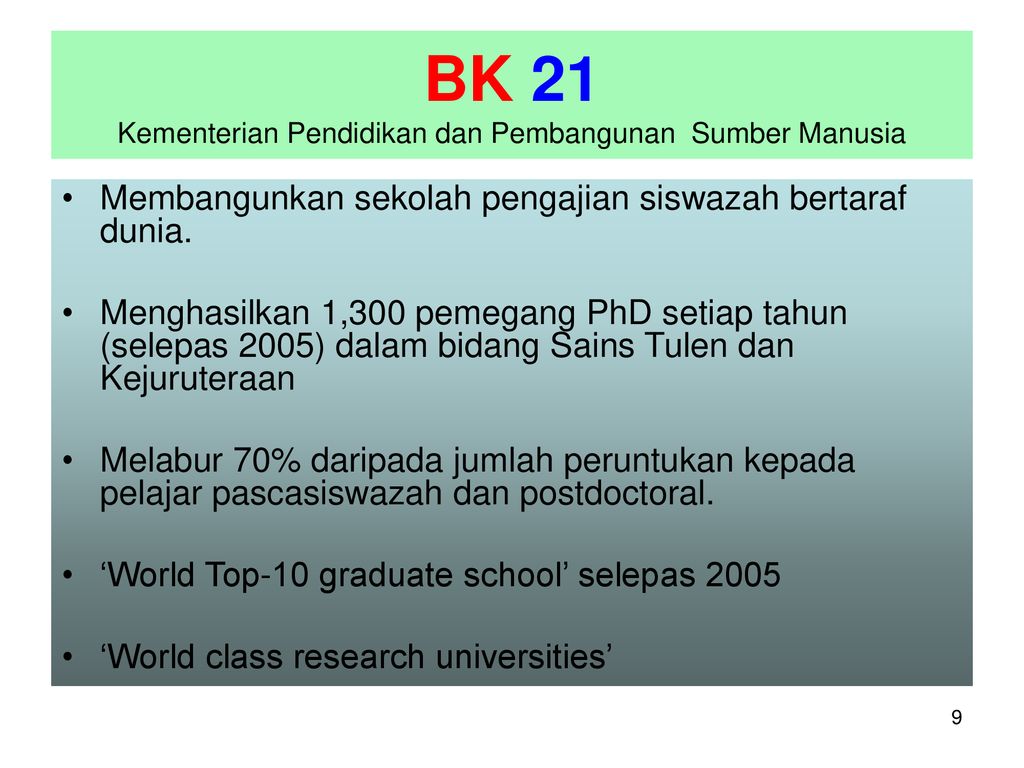 BK 21
Kementerian Pendidikan dan Pembangunan Sumber Manusia

• Membangunkan sekolah pengajian siswazah bertaraf dunia.

• Menghasilkan 1,300 pemegang PhD setiap tahun (selepas 2005) dalam bidang Sains Tulen dan Kejuruteraan

• Melabur 70% daripada jumlah peruntukan kepada pelajar pascasiswazah dan postdoctoral.

• ‘World Top-10 graduate school’ selepas 2005

• ‘World class research universities’

9